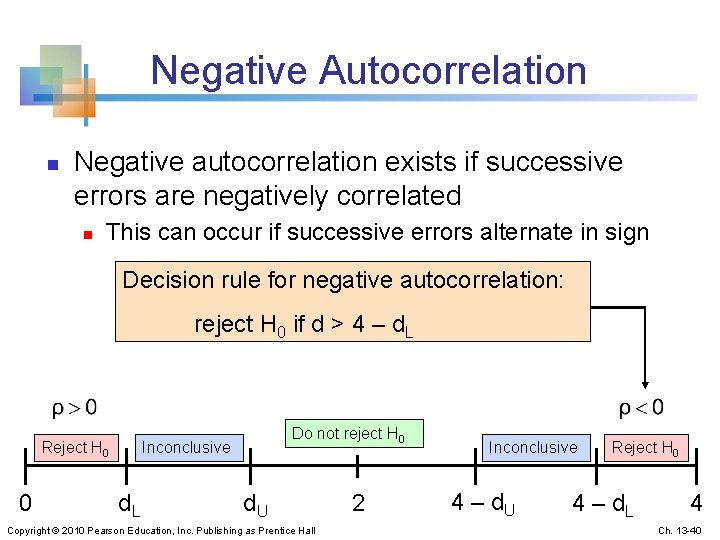 Negative Autocorrelation

Negative autocorrelation exists if successive errors are negatively correlated

This can occur if successive errors alternate in sign

Decision rule for negative autocorrelation:

reject $H_0$ if $d > 4 - d_L$

$\rho > 0$

$\rho < 0$

Reject $H_0$

Inconclusive

Do not reject $H_0$

Inconclusive

Reject $H_0$

0

$d_L$

$d_U$

2

$4 - d_U$

$4 - d_L$

4

Copyright © 2010 Pearson Education, Inc. Publishing as Prentice Hall

Ch. 13-40